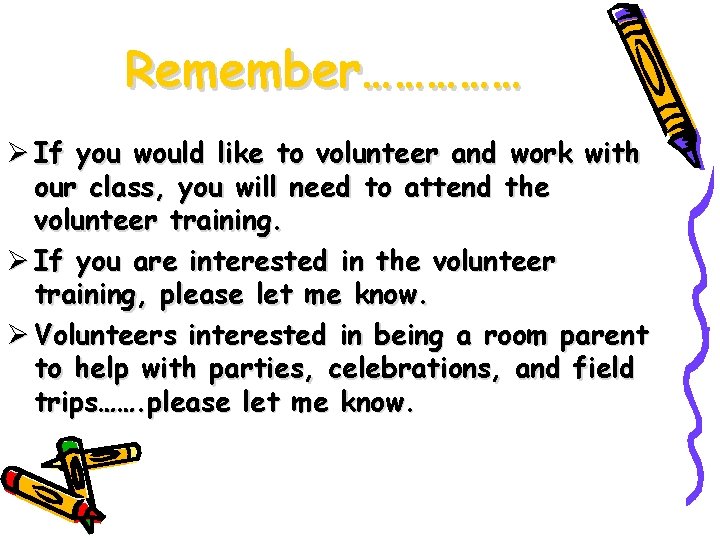 Remember……………

➢ If you would like to volunteer and work with our class, you will need to attend the volunteer training.

➢ If you are interested in the volunteer training, please let me know.

➢ Volunteers interested in being a room parent to help with parties, celebrations, and field trips…….please let me know.